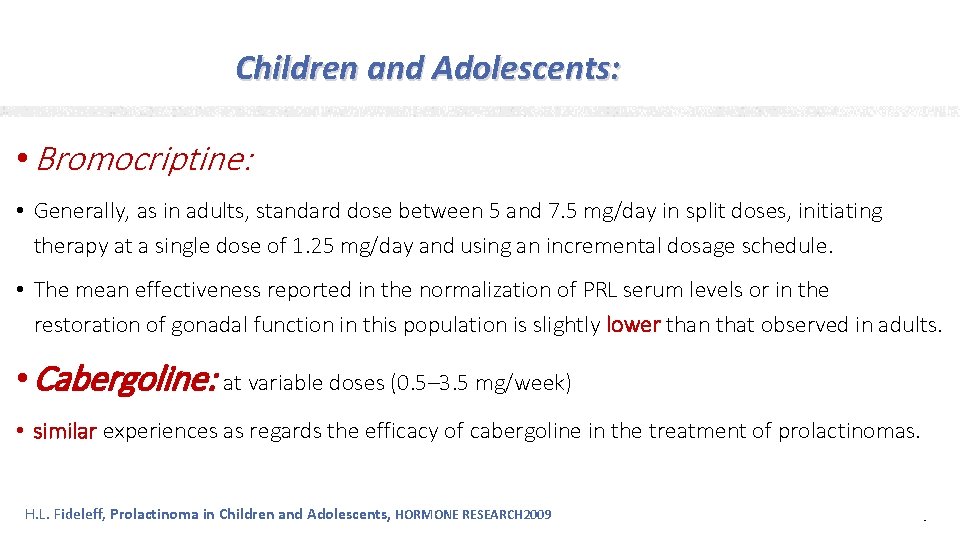 Children and Adolescents:

• Bromocriptine:

• Generally, as in adults, standard dose between 5 and 7.5 mg/day in split doses, initiating therapy at a single dose of 1.25 mg/day and using an incremental dosage schedule.

• The mean effectiveness reported in the normalization of PRL serum levels or in the restoration of gonadal function in this population is slightly lower than that observed in adults.

• Cabergoline: at variable doses (0.5–3.5 mg/week)

• similar experiences as regards the efficacy of cabergoline in the treatment of prolactinomas.

H.L. Fideleff, Prolactinoma in Children and Adolescents, HORMONE RESEARCH2009